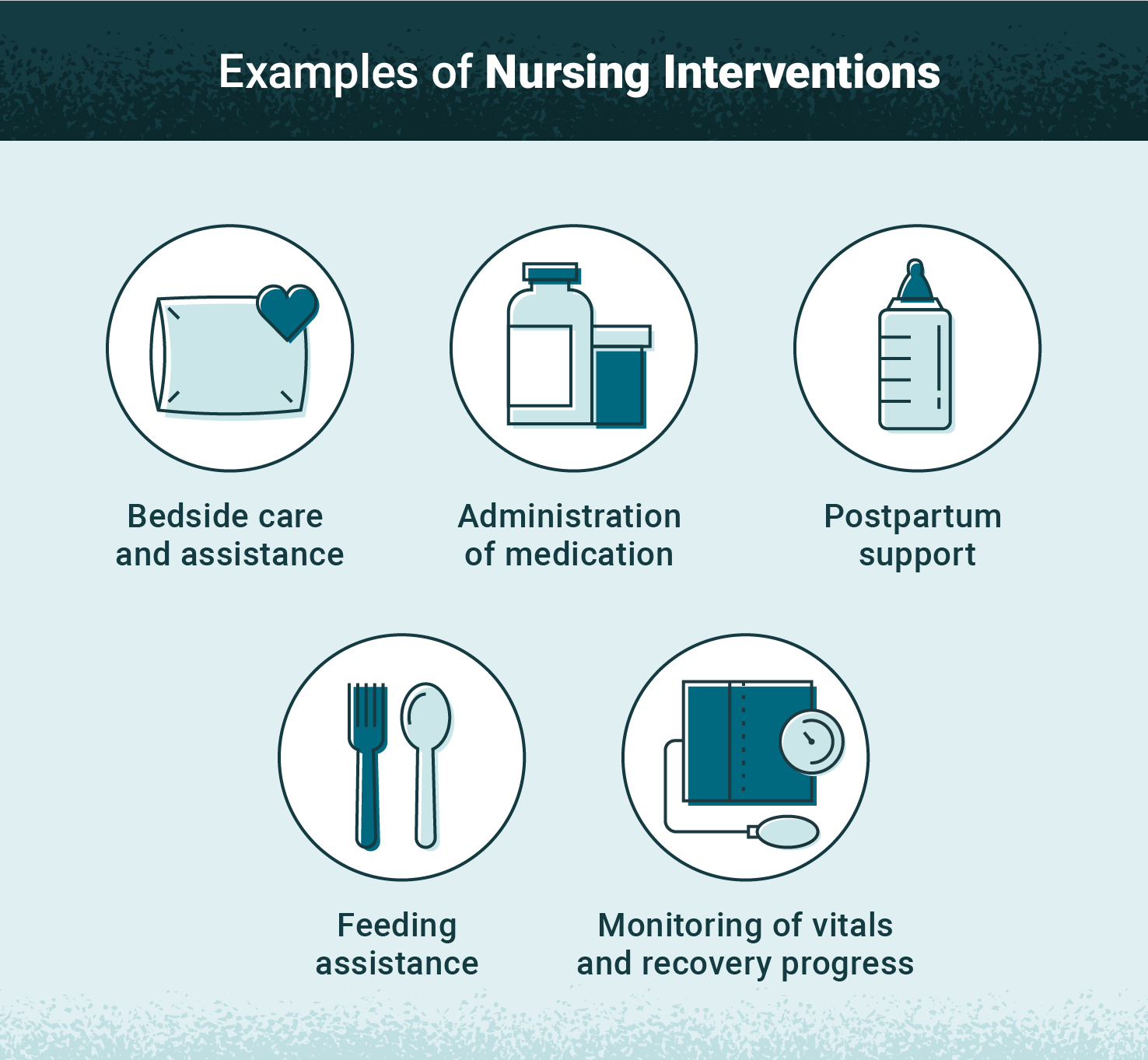 Examples of Nursing Interventions

Bedside care and assistance

Administration of medication

Postpartum support

Feeding assistance

Monitoring of vitals and recovery progress